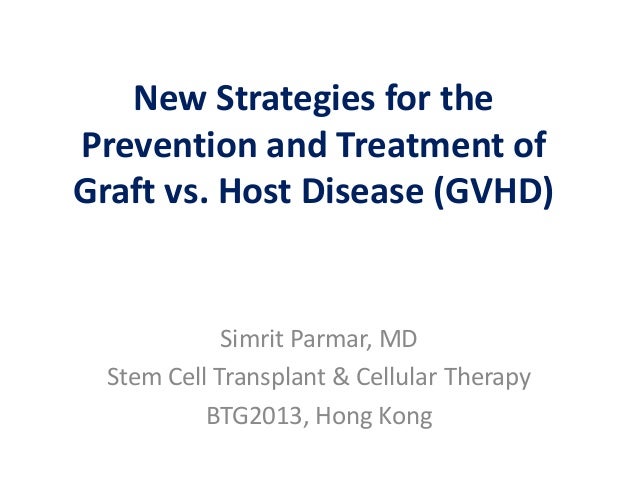 New Strategies for the Prevention and Treatment of Graft vs. Host Disease (GVHD)

Simrit Parmar, MD
Stem Cell Transplant & Cellular Therapy
BTG2013, Hong Kong